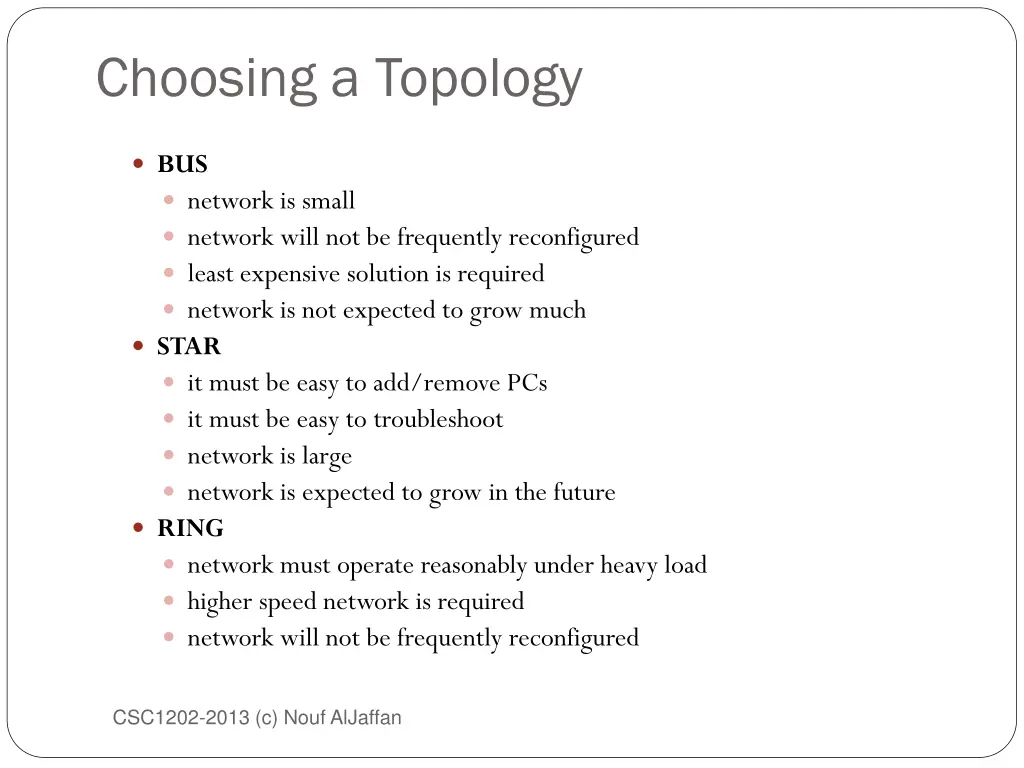 Choosing a Topology

- BUS
  - network is small
  - network will not be frequently reconfigured
  - least expensive solution is required
  - network is not expected to grow much
- STAR
  - it must be easy to add/remove PCs
  - it must be easy to troubleshoot
  - network is large
  - network is expected to grow in the future
- RING
  - network must operate reasonably under heavy load
  - higher speed network is required
  - network will not be frequently reconfigured

CSC1202-2013 (c) Nouf AlJaffan